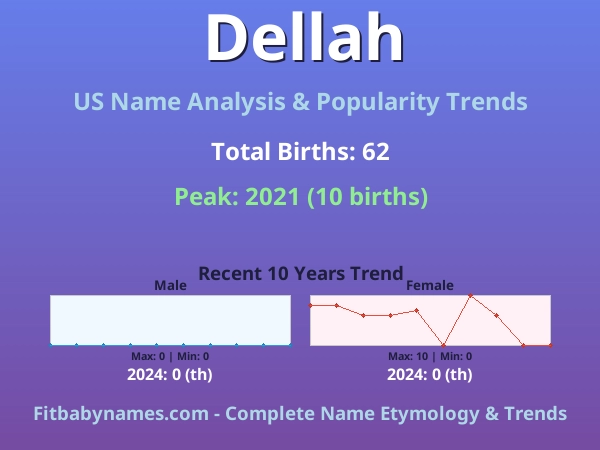 Dellah

US Name Analysis & Popularity Trends

Total Births: 62

Peak: 2021 (10 births)

Recent 10 Years Trend

Male

Max: 0 | Min: 0

2024: 0 (th)

Female

Max: 10 | Min: 0

2024: 0 (th)

Fitbabynames.com - Complete Name Etymology & Trends